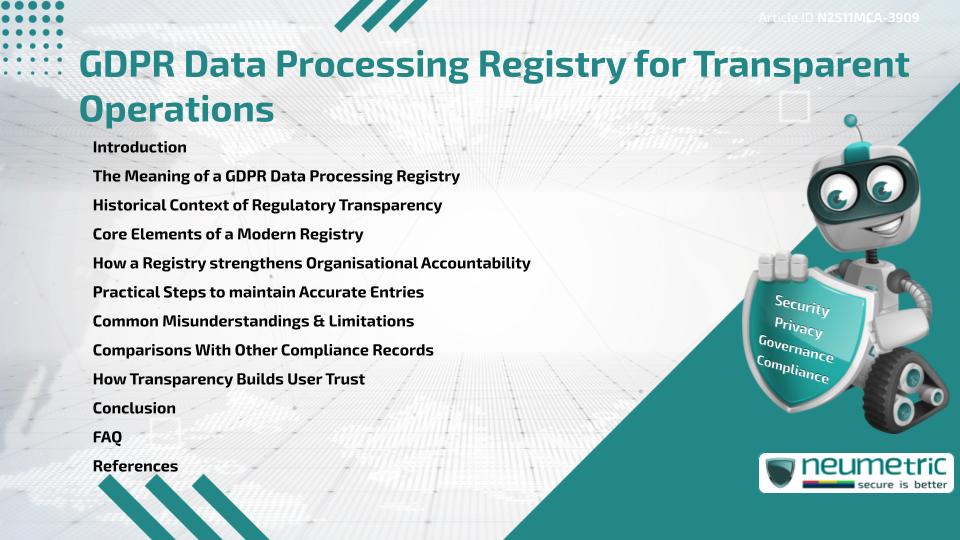 Article ID N2511MCA-3909

GDPR Data Processing Registry for Transparent Operations

Introduction
The Meaning of a GDPR Data Processing Registry
Historical Context of Regulatory Transparency
Core Elements of a Modern Registry
How a Registry strengthens Organisational Accountability
Practical Steps to maintain Accurate Entries
Common Misunderstandings & Limitations
Comparisons With Other Compliance Records
How Transparency Builds User Trust
Conclusion
FAQ
References

Security
Privacy
Governance
Compliance

neumetric
secure is better